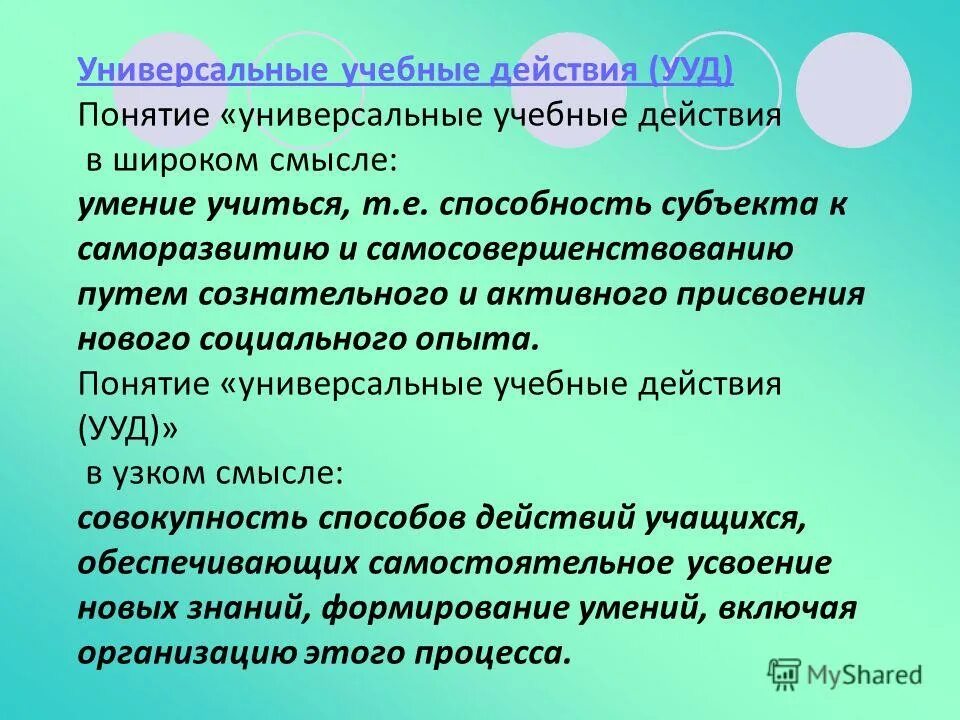 Универсальные учебные действия (УУД)
Понятие «универсальные учебные действия
в широком смысле:
умение учиться, т.е. способность субъекта к саморазвитию и самосовершенствованию путем сознательного и активного присвоения нового социального опыта.
Понятие «универсальные учебные действия (УУД)»
в узком смысле:
совокупность способов действий учащихся, обеспечивающих самостоятельное усвоение новых знаний, формирование умений, включая организацию этого процесса.

MyShared